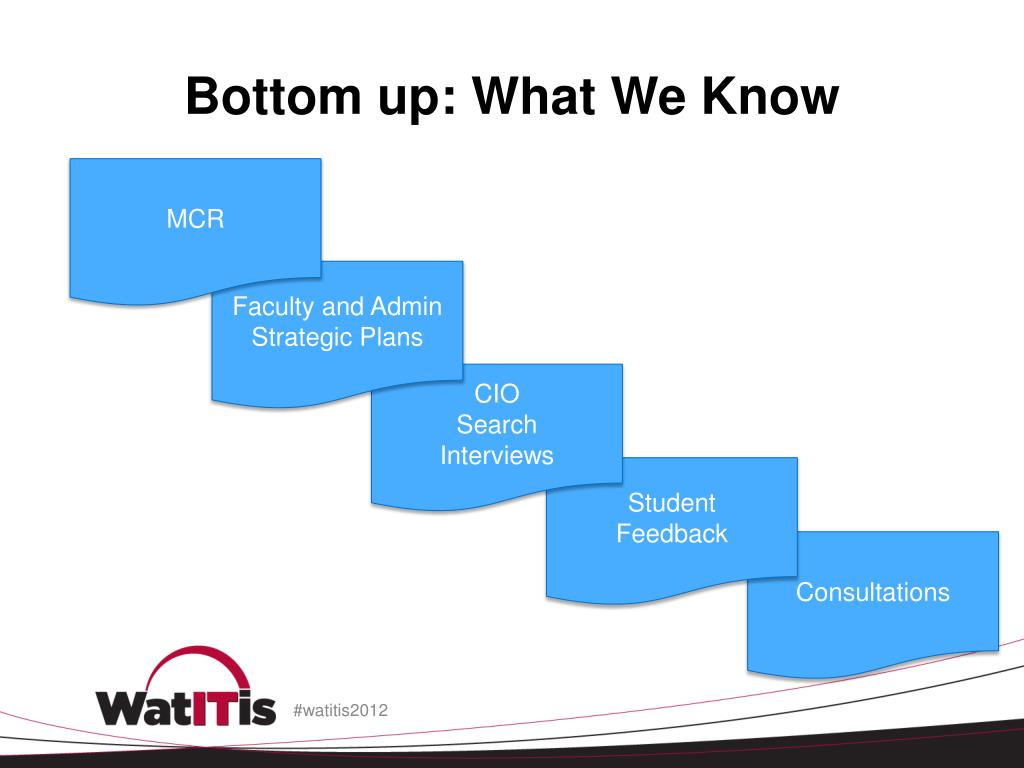 Bottom up: What We Know

MCR

Faculty and Admin Strategic Plans

CIO Search Interviews

Student Feedback

Consultations

WatITis

#watitis2012